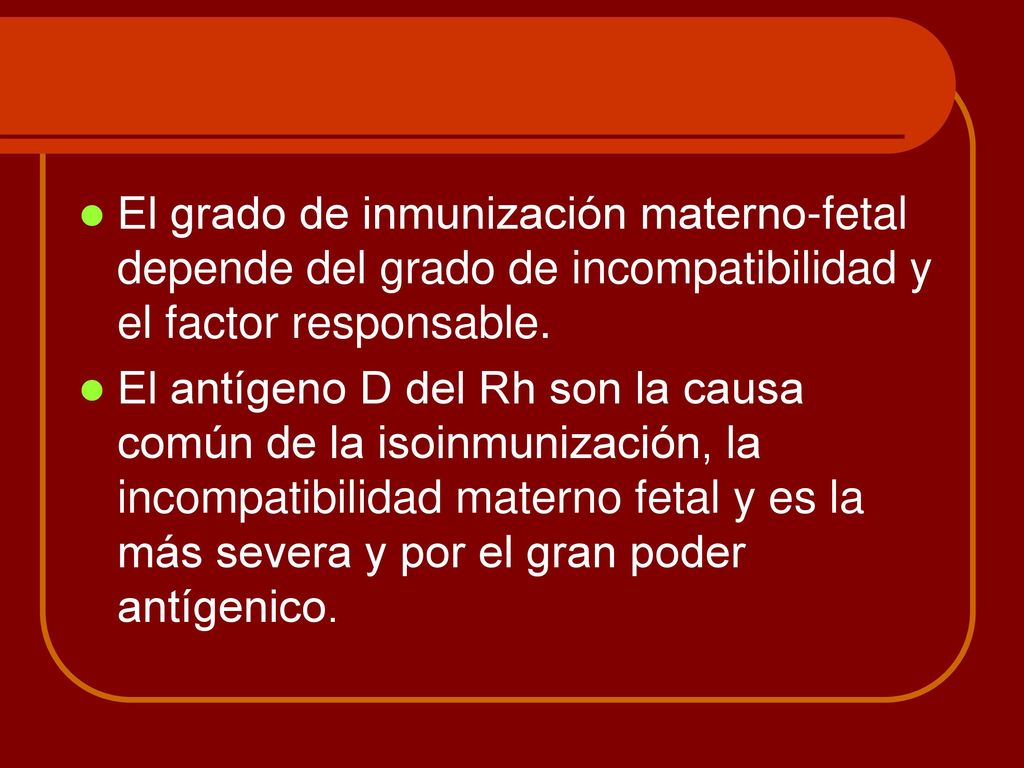 El grado de inmunización materno-fetal depende del grado de incompatibilidad y el factor responsable.

El antígeno D del Rh son la causa común de la isoinmunización, la incompatibilidad materno fetal y es la más severa y por el gran poder antígenico.